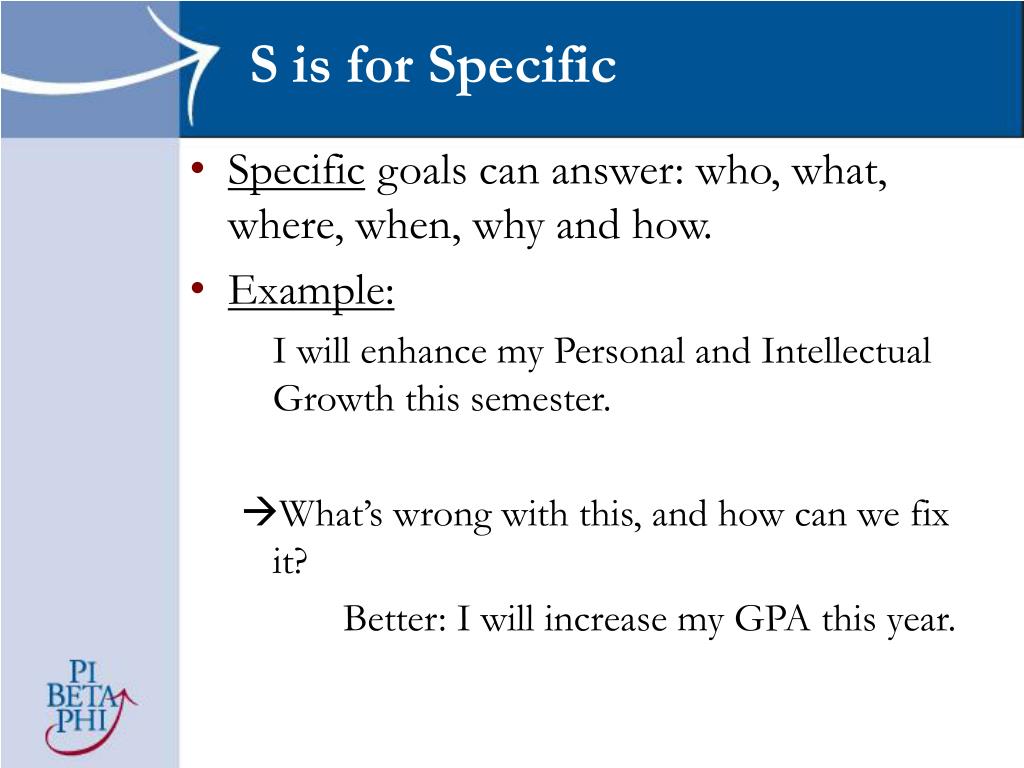 S is for Specific

• Specific goals can answer: who, what, where, when, why and how.
• Example:

I will enhance my Personal and Intellectual Growth this semester.

→What's wrong with this, and how can we fix it?

Better: I will increase my GPA this year.

PI
BETA
PHI